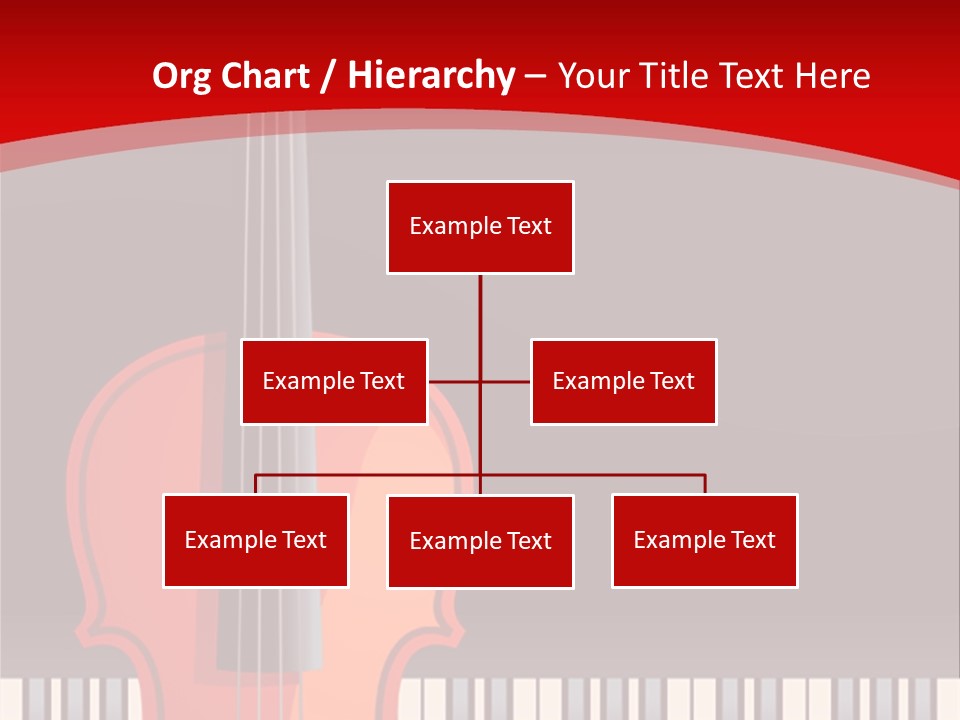 Org Chart / Hierarchy – Your Title Text Here

Example Text

Example Text

Example Text

Example Text

Example Text

Example Text